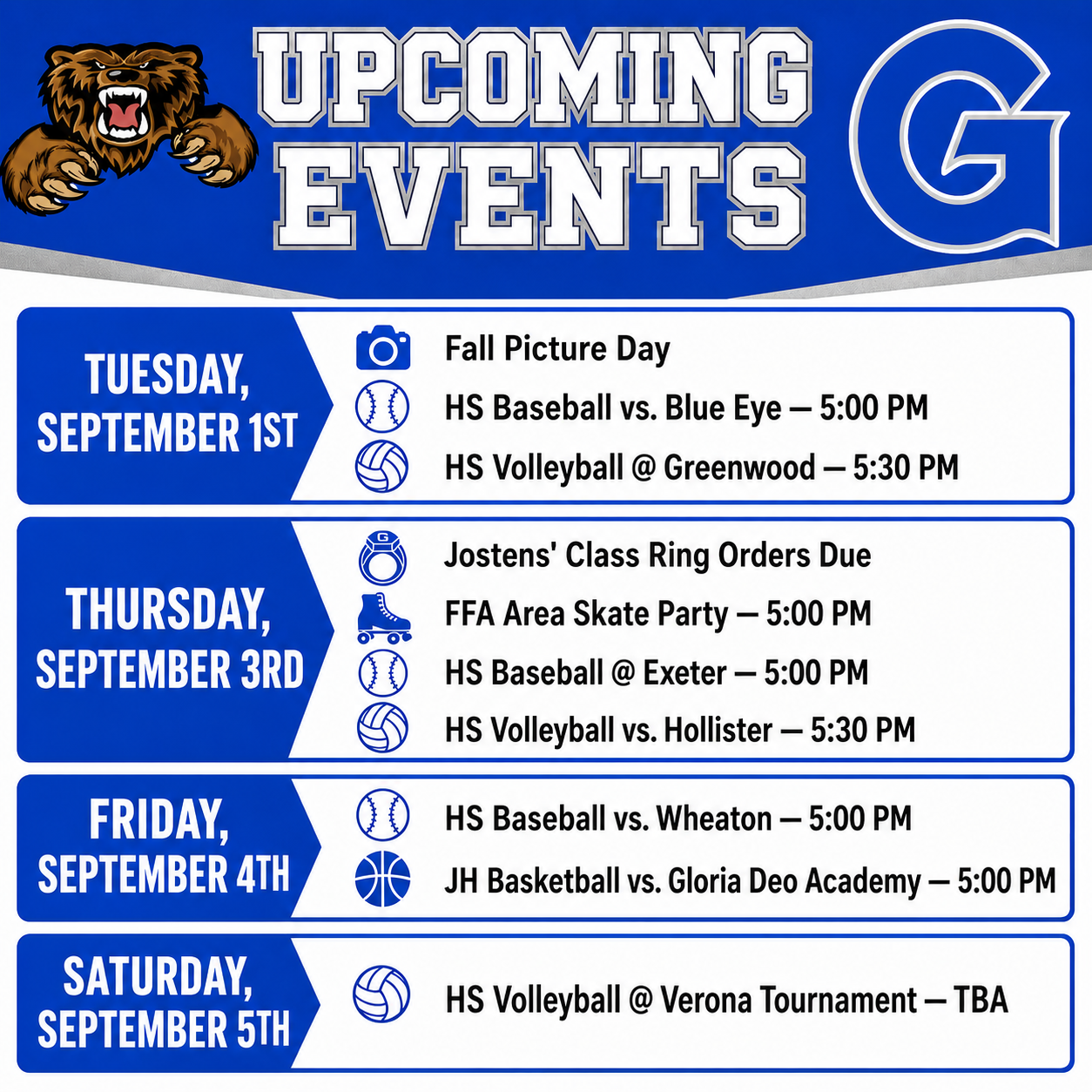 UPCOMING EVENTS

G

TUESDAY, SEPTEMBER 1ST

Fall Picture Day

HS Baseball vs. Blue Eye — 5:00 PM

HS Volleyball @ Greenwood — 5:30 PM

THURSDAY, SEPTEMBER 3RD

G

Jostens' Class Ring Orders Due

FFA Area Skate Party — 5:00 PM

HS Baseball @ Exeter — 5:00 PM

HS Volleyball vs. Hollister — 5:30 PM

FRIDAY, SEPTEMBER 4TH

HS Baseball vs. Wheaton — 5:00 PM

JH Basketball vs. Gloria Deo Academy — 5:00 PM

SATURDAY, SEPTEMBER 5TH

HS Volleyball @ Verona Tournament — TBA